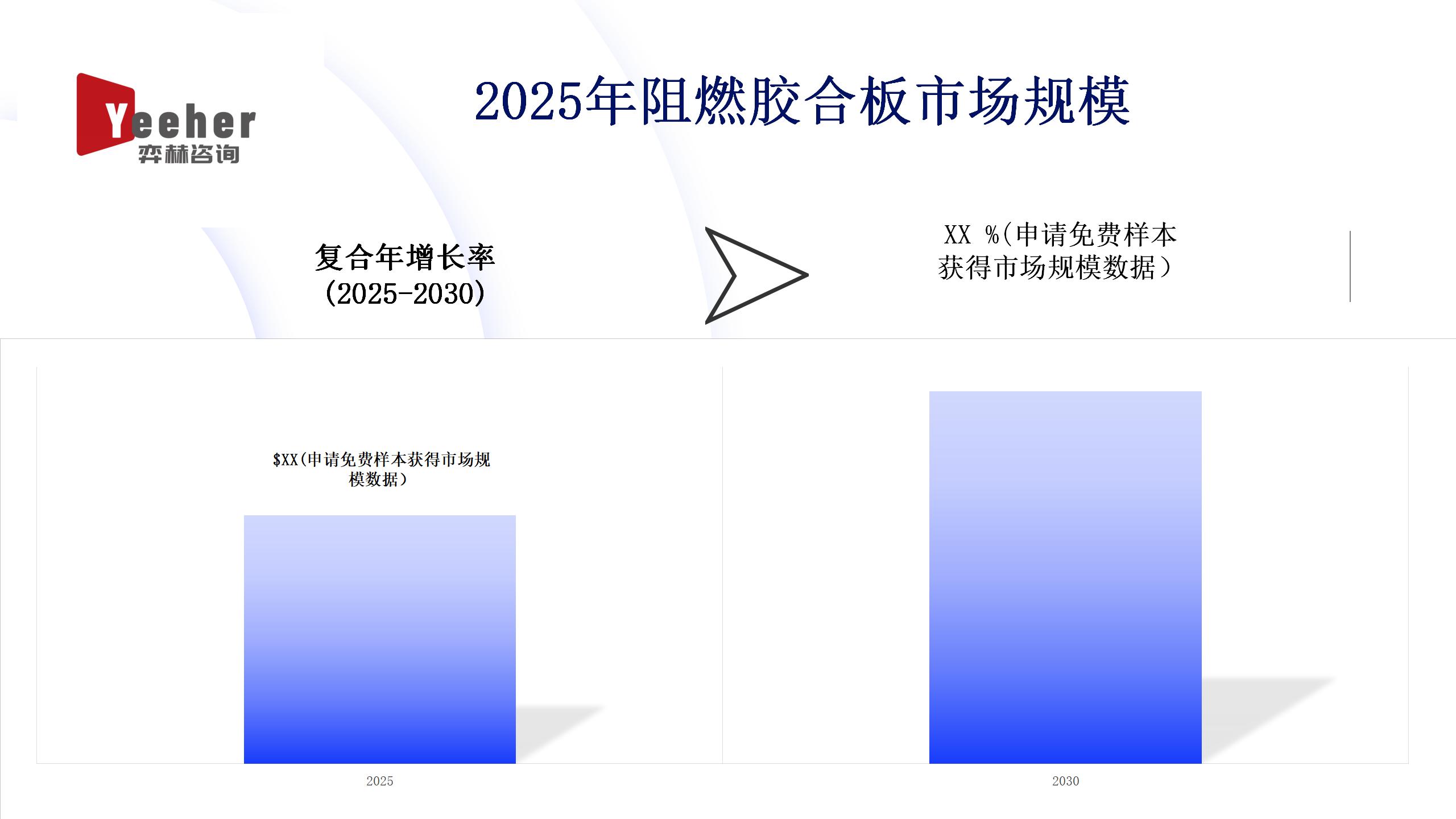 Yeeher
弈赫咨询

2025年阻燃胶合板市场规模

复合年增长率
(2025-2030)

XX %(申请免费样本获得市场规模数据)

$XX(申请免费样本获得市场规模数据)

2025

2030